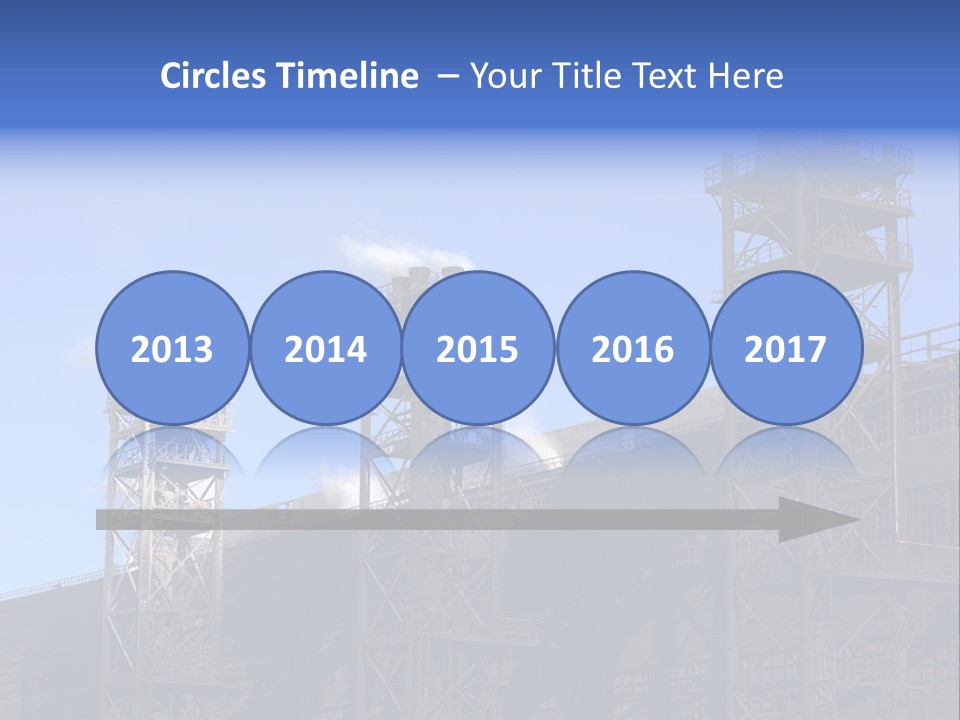 Circles Timeline – Your Title Text Here

2013

2014

2015

2016

2017